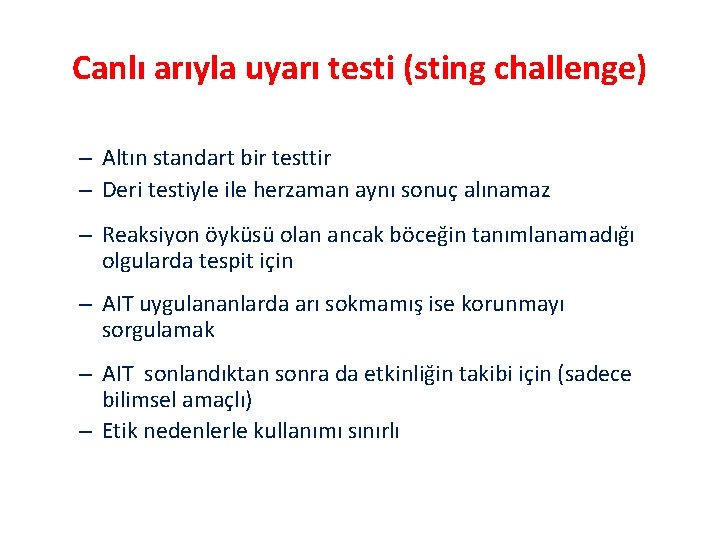 Canlı arıyla uyarı testi (sting challenge)

– Altın standart bir testtir
– Deri testiyle ile herzaman aynı sonuç alınamaz
– Reaksiyon öyküsü olan ancak böceğin tanımlanamadığı olgularda tespit için
– AIT uygulananlarda arı sokmamış ise korunmayı sorgulamak
– AIT sonlandıktan sonra da etkinliğin takibi için (sadece bilimsel amaçlı)
– Etik nedenlerle kullanımı sınırlı